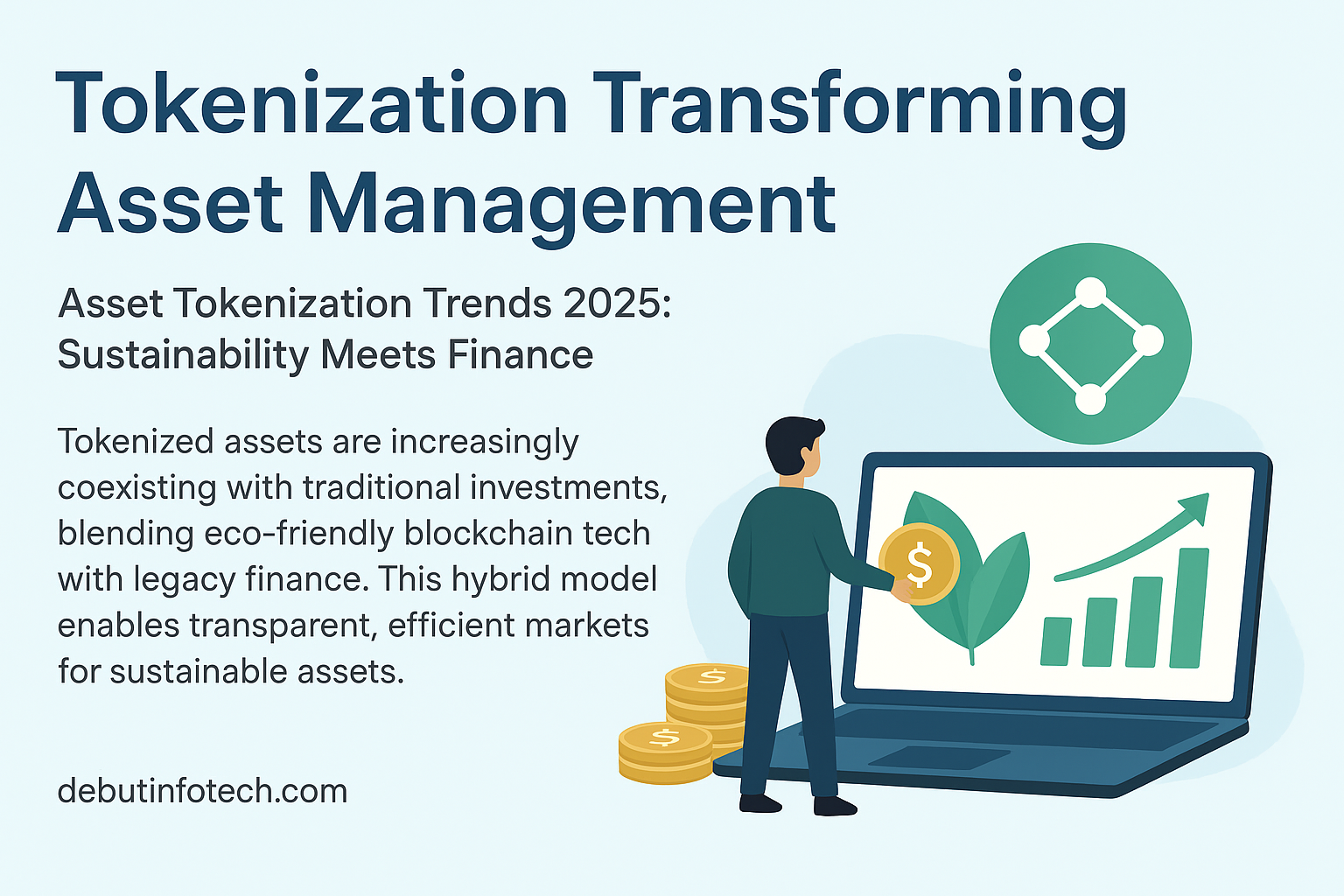 Tokenization Transforming Asset Management

Asset Tokenization Trends 2025: Sustainability Meets Finance

Tokenized assets are increasingly coexisting with traditional investments, blending eco-friendly blockchain tech with legacy finance. This hybrid model enables transparent, efficient markets for sustainable assets.

debutinfotech.com

$

$

$